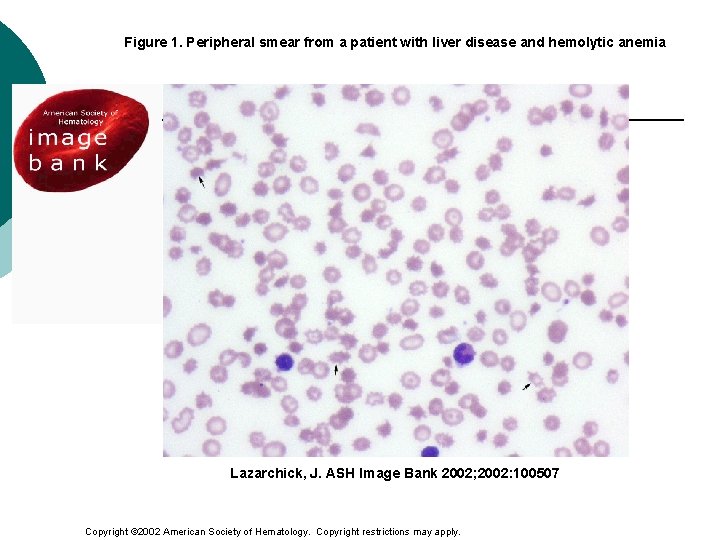 Figure 1. Peripheral smear from a patient with liver disease and hemolytic anemia

American Society of Hematology
image bank

Lazarchick, J. ASH Image Bank 2002;2002:100507

Copyright ©2002 American Society of Hematology. Copyright restrictions may apply.